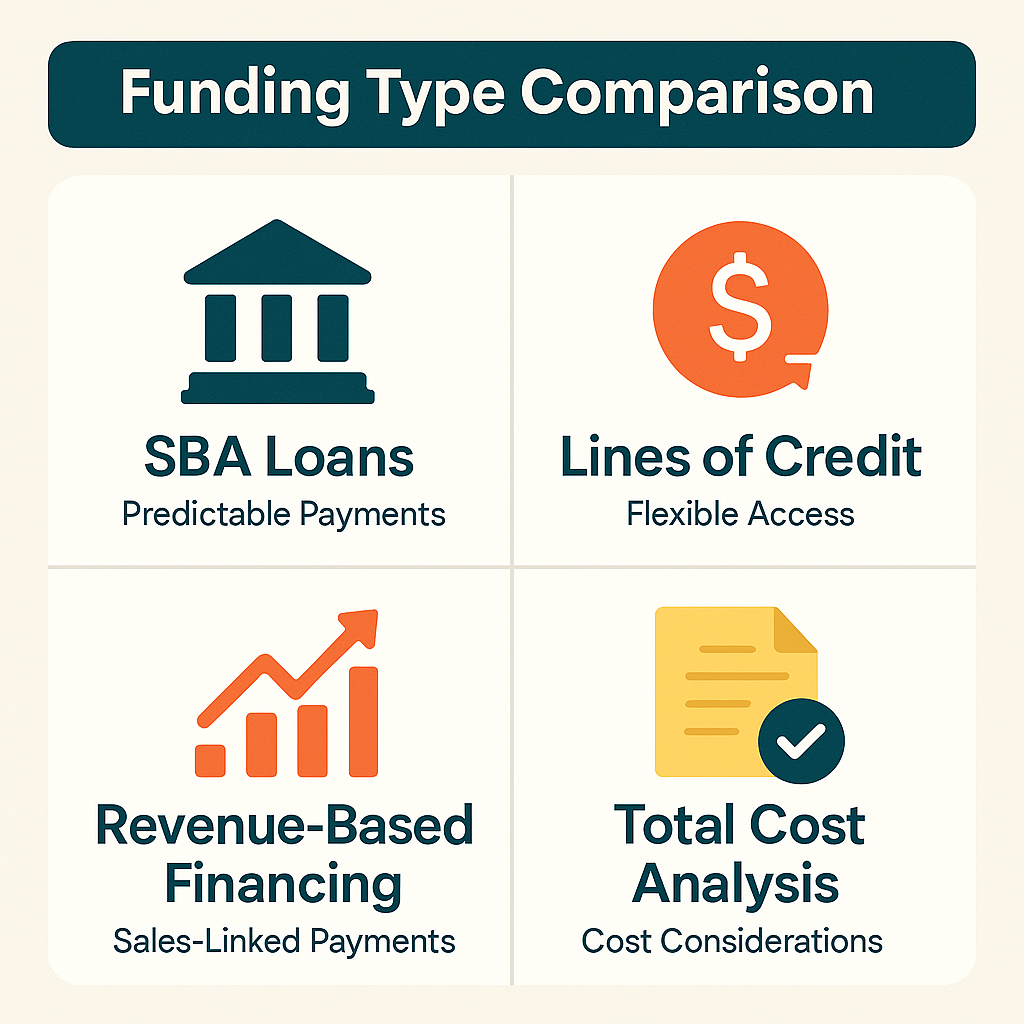 Funding Type Comparison

$

SBA Loans
Predictable Payments

Lines of Credit
Flexible Access

Revenue-Based Financing
Sales-Linked Payments

Total Cost Analysis
Cost Considerations